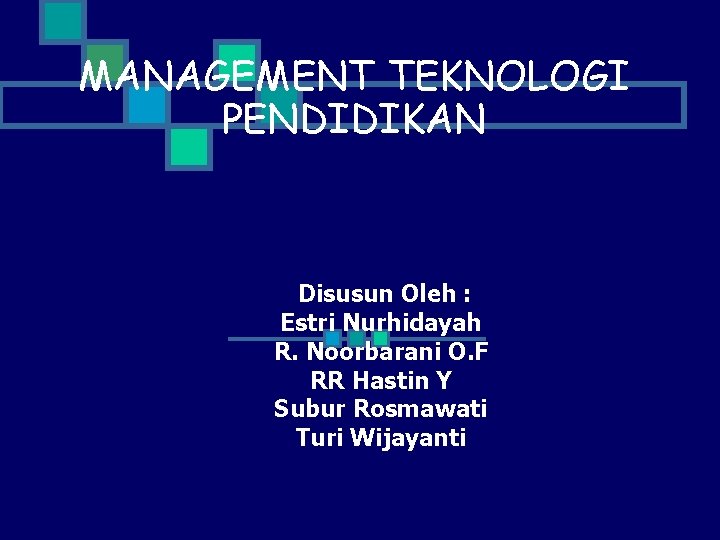 MANAGEMENT TEKNOLOGI PENDIDIKAN

Disusun Oleh :
Estri Nurhidayah
R. Noorbarani O.F
RR Hastin Y
Subur Rosmawati
Turi Wijayanti